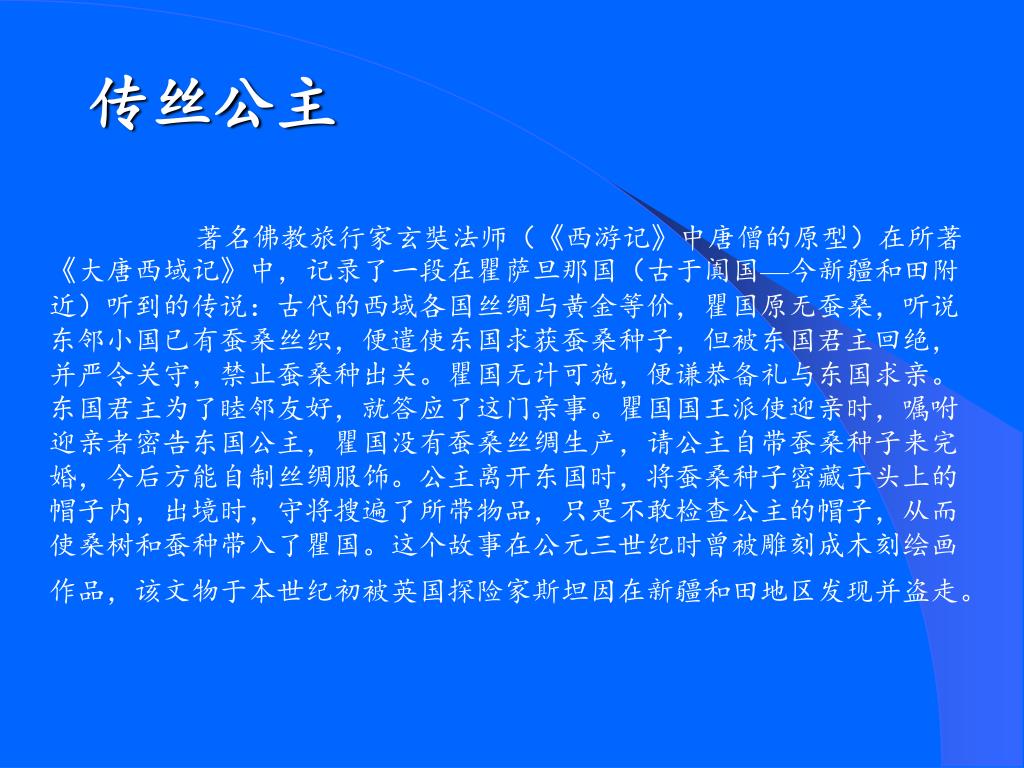 传丝公主

著名佛教旅行家玄奘法师（《西游记》中唐僧的原型）在所著《大唐西域记》中，记录了一段在瞿萨旦那国（古于阗国—今新疆和田附近）听到的传说：古代的西域各国丝绸与黄金等价，瞿国原无蚕桑，听说东邻小国已有蚕桑丝织，便遣使东国求获蚕桑种子，但被东国君主回绝，并严令关守，禁止蚕桑种出关。瞿国无计可施，便谦恭备礼与东国求亲。东国君主为了睦邻友好，就答应了这门亲事。瞿国国王派使迎亲时，嘱咐迎亲者密告东国公主，瞿国没有蚕桑丝绸生产，请公主自带蚕桑种子来完婚，今后方能自制丝绸服饰。公主离开东国时，将蚕桑种子密藏于头上的帽子内，出境时，守将搜遍了所带物品，只是不敢检查公主的帽子，从而使桑树和蚕种带入了瞿国。这个故事在公元三世纪时曾被雕刻成木刻绘画作品，该文物于本世纪初被英国探险家斯坦因在新疆和田地区发现并盗走。